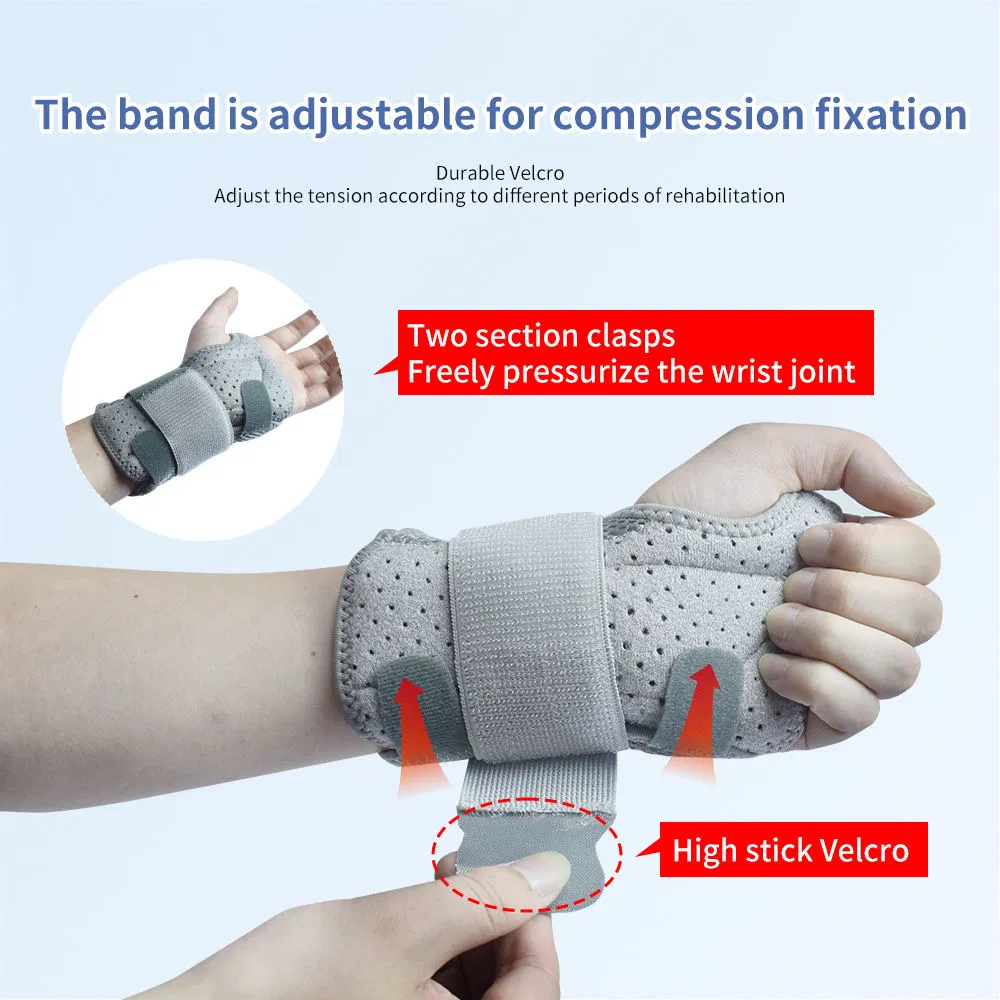 The band is adjustable for compression fixation

Durable Velcro
Adjust the tension according to different periods of rehabilitation

Two section clasps
Freely pressurize the wrist joint

High stick Velcro